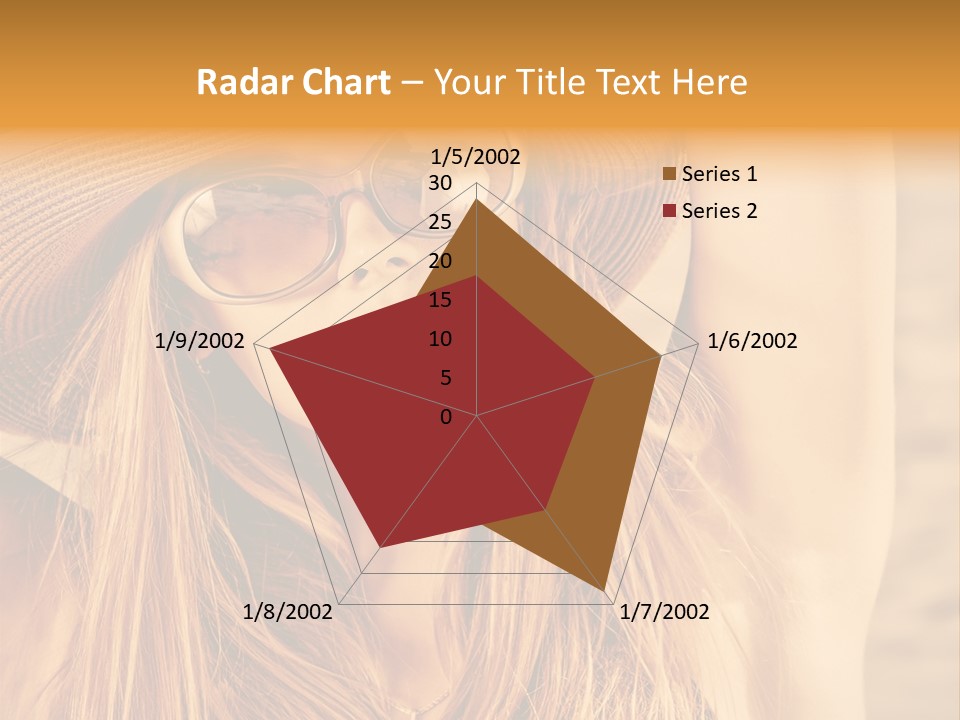 Radar Chart – Your Title Text Here

1/5/2002
30
25
20
15
10
5
0
1/6/2002
1/7/2002
1/8/2002
1/9/2002

Series 1
Series 2